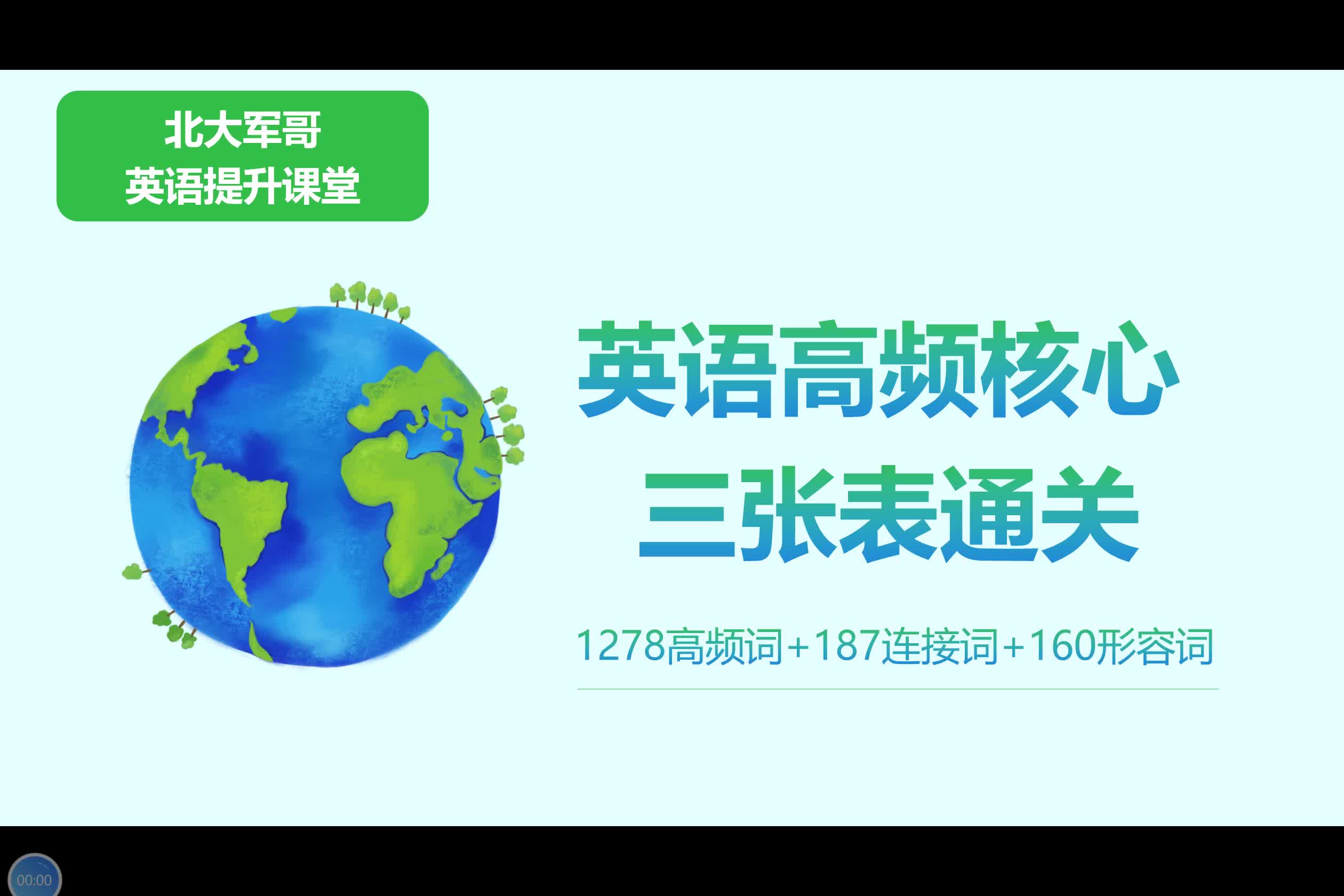 北大军哥
英语提升课堂

英语高频核心
三张表通关

1278高频词+187连接词+160形容词

00:00